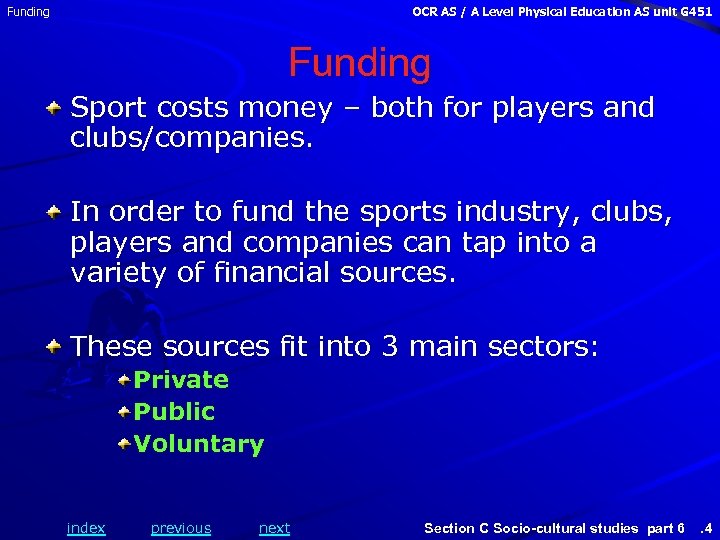 Funding

OCR AS / A Level Physical Education AS unit G451

Funding

Sport costs money – both for players and clubs/companies.

In order to fund the sports industry, clubs, players and companies can tap into a variety of financial sources.

These sources fit into 3 main sectors:

Private

Public

Voluntary

index previous next

Section C Socio-cultural studies part 6 .4